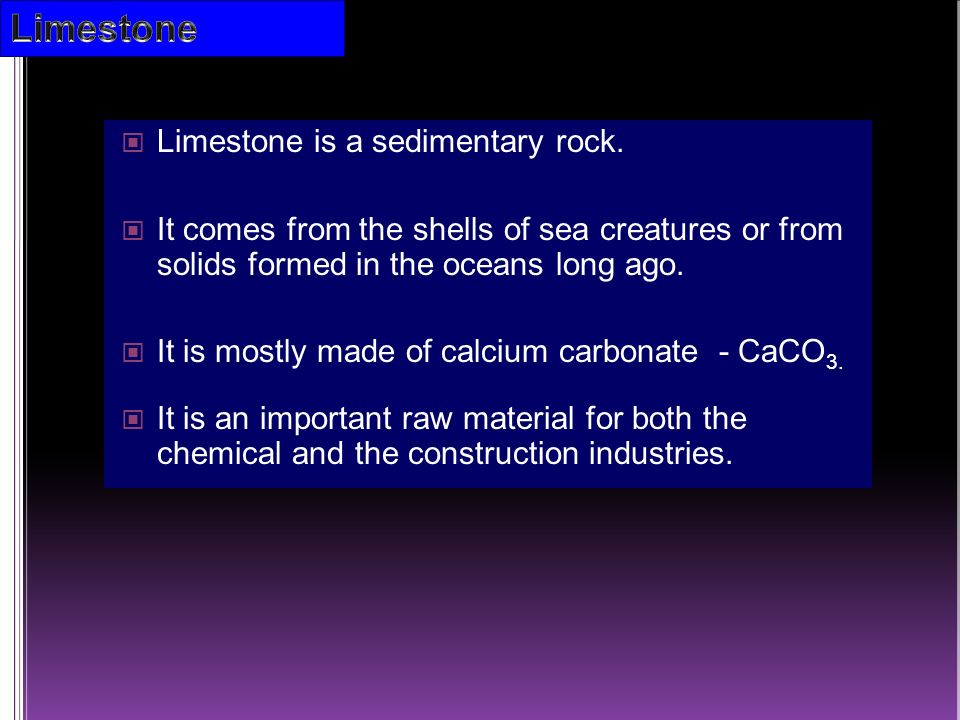 Limestone

Limestone is a sedimentary rock.

It comes from the shells of sea creatures or from solids formed in the oceans long ago.

It is mostly made of calcium carbonate - $CaCO_3$.

It is an important raw material for both the chemical and the construction industries.